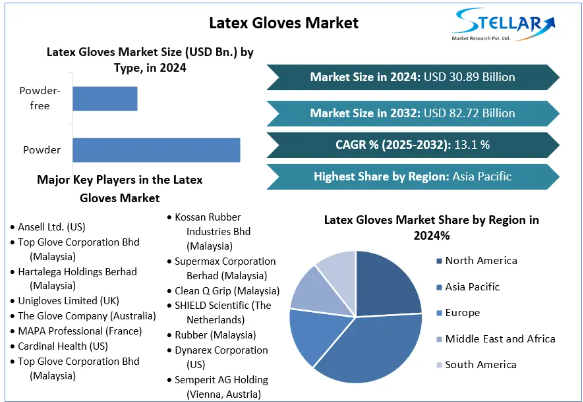 Latex Gloves Market

STELLAR
Market Research Pvt. Ltd.

Latex Gloves Market Size (USD Bn.) by Type, in 2024

Powder-free

Powder

Market Size in 2024: USD 30.89 Billion

Market Size in 2032: USD 82.72 Billion

CAGR % (2025-2032): 13.1 %

Highest Share by Region: Asia Pacific

Major Key Players in the Latex Gloves Market

• Ansell Ltd. (US)
• Top Glove Corporation Bhd (Malaysia)
• Hartalega Holdings Berhad (Malaysia)
• Unigloves Limited (UK)
• The Glove Company (Australia)
• MAPA Professional (France)
• Cardinal Health (US)
• Top Glove Corporation Bhd (Malaysia)

• Kossan Rubber Industries Bhd (Malaysia)
• Supermax Corporation Berhad (Malaysia)
• Clean Q Grip (Malaysia)
• SHIELD Scientific (The Netherlands)
• Rubber (Malaysia)
• Dynarex Corporation (US)
• Semperit AG Holding (Vienna, Austria)

Latex Gloves Market Share by Region in 2024%

North America
Asia Pacific
Europe
Middle East and Africa
South America